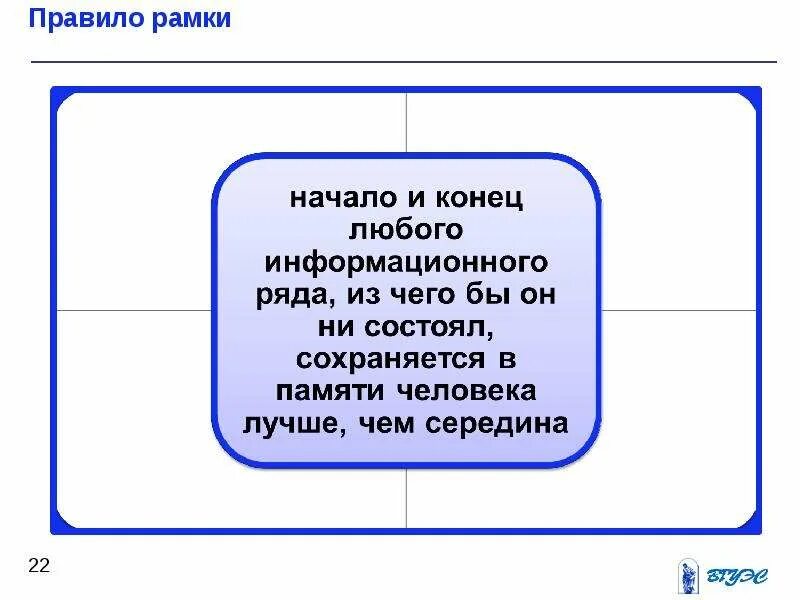 Правило рамки

начало и конец любого информационного ряда, из чего бы он ни состоял, сохраняется в памяти человека лучше, чем середина

22

ВГУЭС